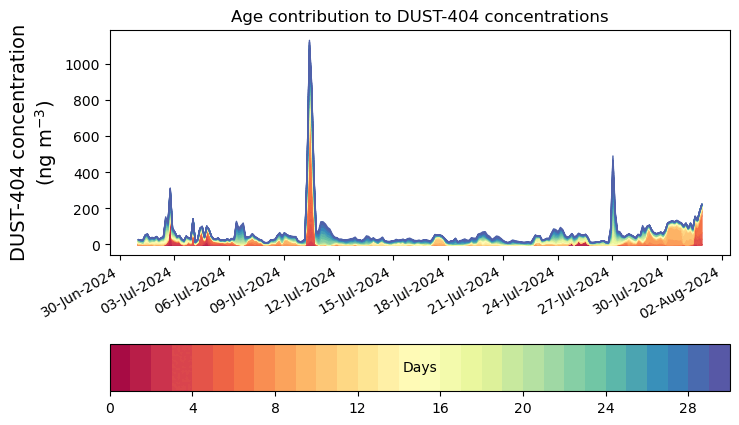 Age contribution to DUST-404 concentrations

DUST-404 concentration (ng m$^{-3}$)

1000
800
600
400
200
0

30-Jun-2024
03-Jul-2024
06-Jul-2024
09-Jul-2024
12-Jul-2024
15-Jul-2024
18-Jul-2024
21-Jul-2024
24-Jul-2024
27-Jul-2024
30-Jul-2024
02-Aug-2024

Days

0
4
8
12
16
20
24
28